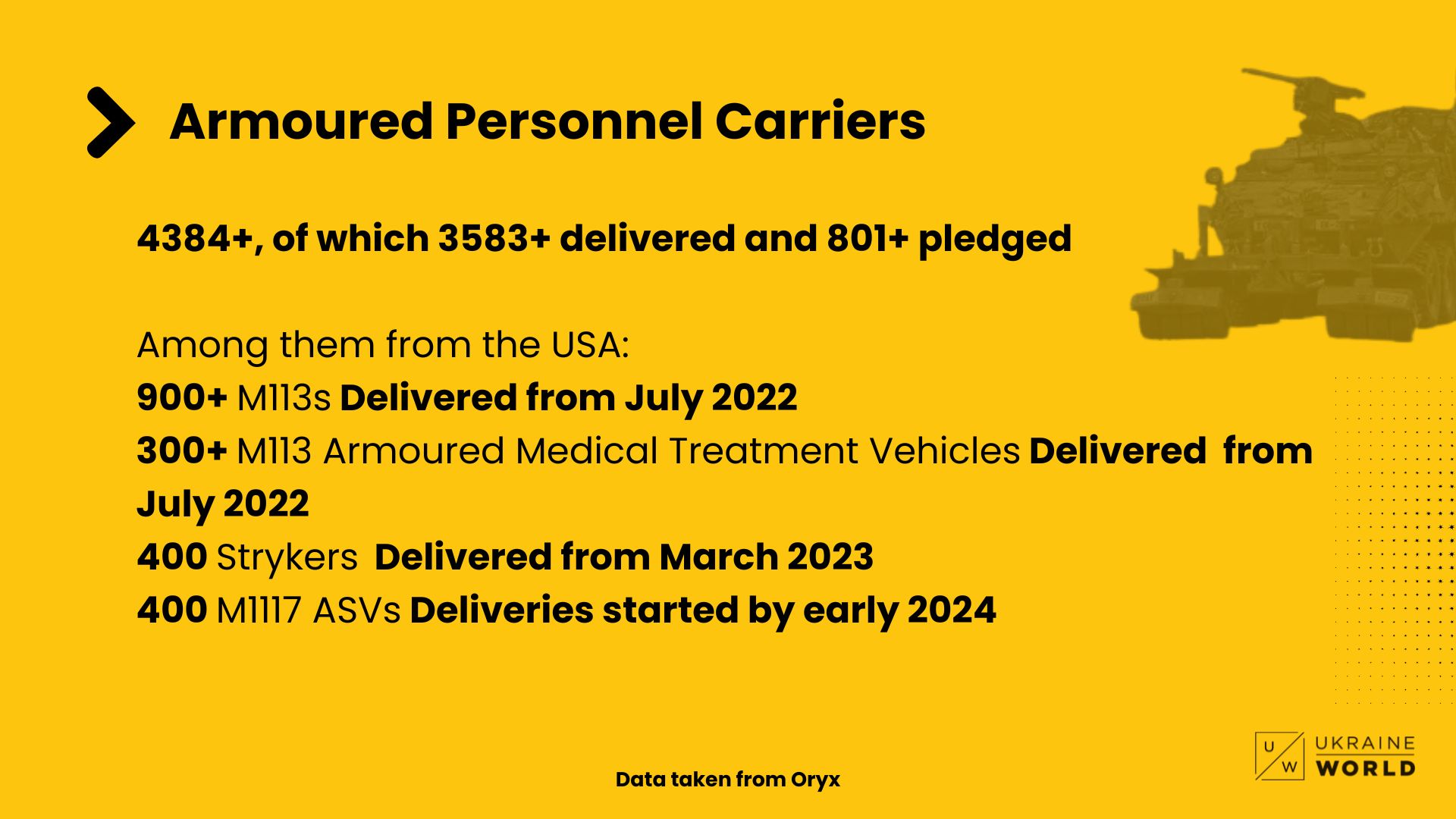 Armoured Personnel Carriers

4384+, of which 3583+ delivered and 801+ pledged

Among them from the USA:
900+ M113s Delivered from July 2022
300+ M113 Armoured Medical Treatment Vehicles Delivered from July 2022
400 Strykers Delivered from March 2023
400 M1117 ASVs Deliveries started by early 2024

Data taken from Oryx

U W UKRAINE WORLD